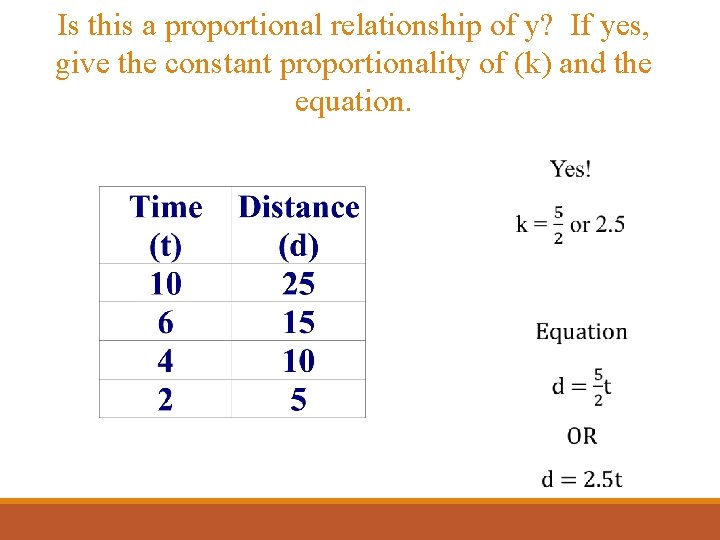 Is this a proportional relationship of y? If yes, give the constant proportionality of (k) and the equation.

| Time (t) | Distance (d) |
|---|---|
| 10 | 25 |
| 6 | 15 |
| 4 | 10 |
| 2 | 5 |

Yes!

$k = \frac{5}{2}$ or 2.5

Equation

$d = \frac{5}{2}t$

OR

$d = 2.5t$